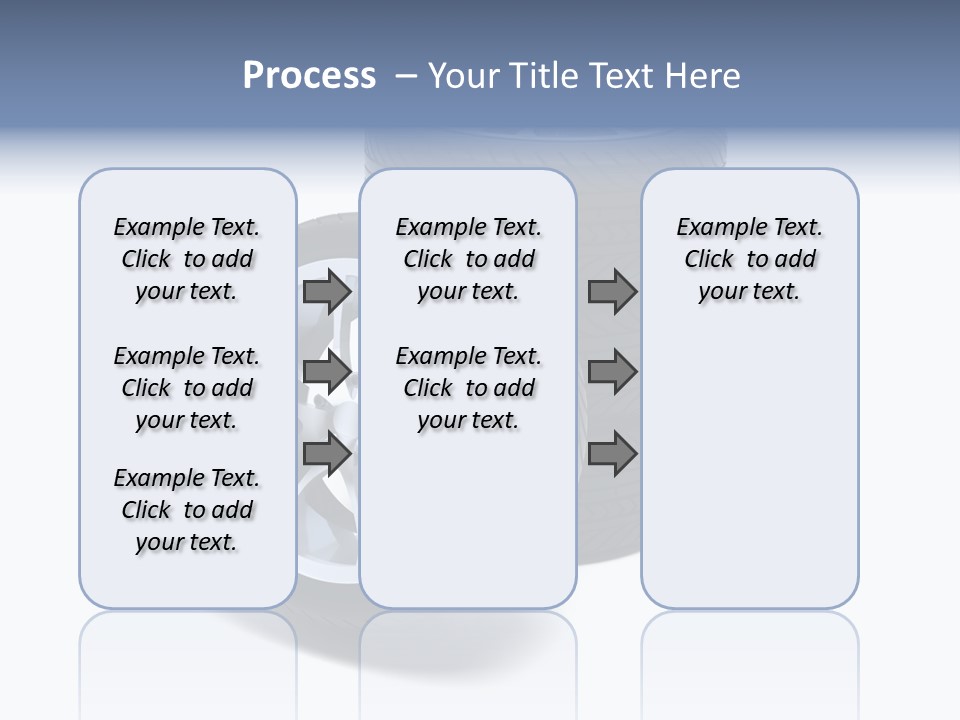 Process – Your Title Text Here

Example Text. Click to add your text.

Example Text. Click to add your text.

Example Text. Click to add your text.

Example Text. Click to add your text.

Example Text. Click to add your text.

Example Text. Click to add your text.